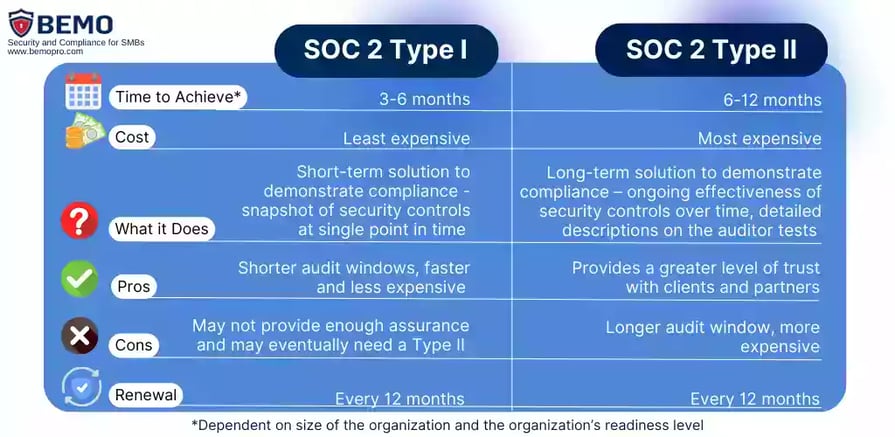 BEMO
Security and Compliance for SMBs
www.bemopro.com

| | SOC 2 Type I | SOC 2 Type II |
|---|---|---|
| Time to Achieve* | 3-6 months | 6-12 months |
| Cost | Least expensive | Most expensive |
| What it Does | Short-term solution to demonstrate compliance - snapshot of security controls at single point in time | Long-term solution to demonstrate compliance – ongoing effectiveness of security controls over time, detailed descriptions on the auditor tests |
| Pros | Shorter audit windows, faster and less expensive | Provides a greater level of trust with clients and partners |
| Cons | May not provide enough assurance and may eventually need a Type II | Longer audit window, more expensive |
| Renewal | Every 12 months | Every 12 months |

*Dependent on size of the organization and the organization's readiness level